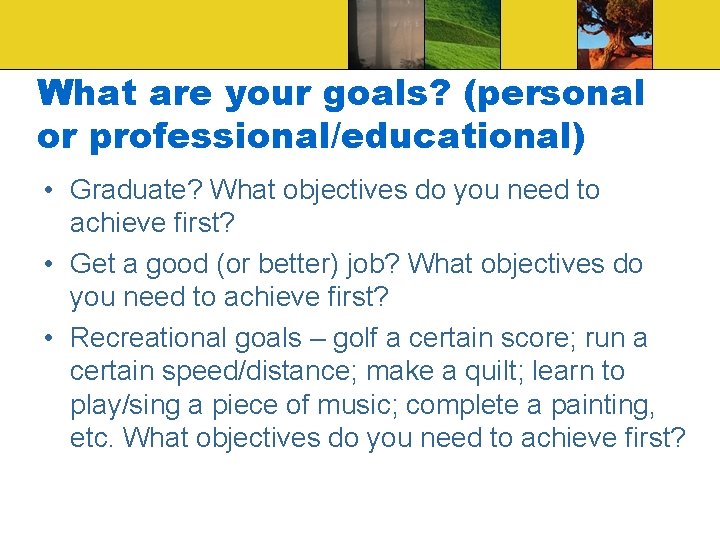 What are your goals? (personal or professional/educational)

• Graduate? What objectives do you need to achieve first?
• Get a good (or better) job? What objectives do you need to achieve first?
• Recreational goals – golf a certain score; run a certain speed/distance; make a quilt; learn to play/sing a piece of music; complete a painting, etc. What objectives do you need to achieve first?